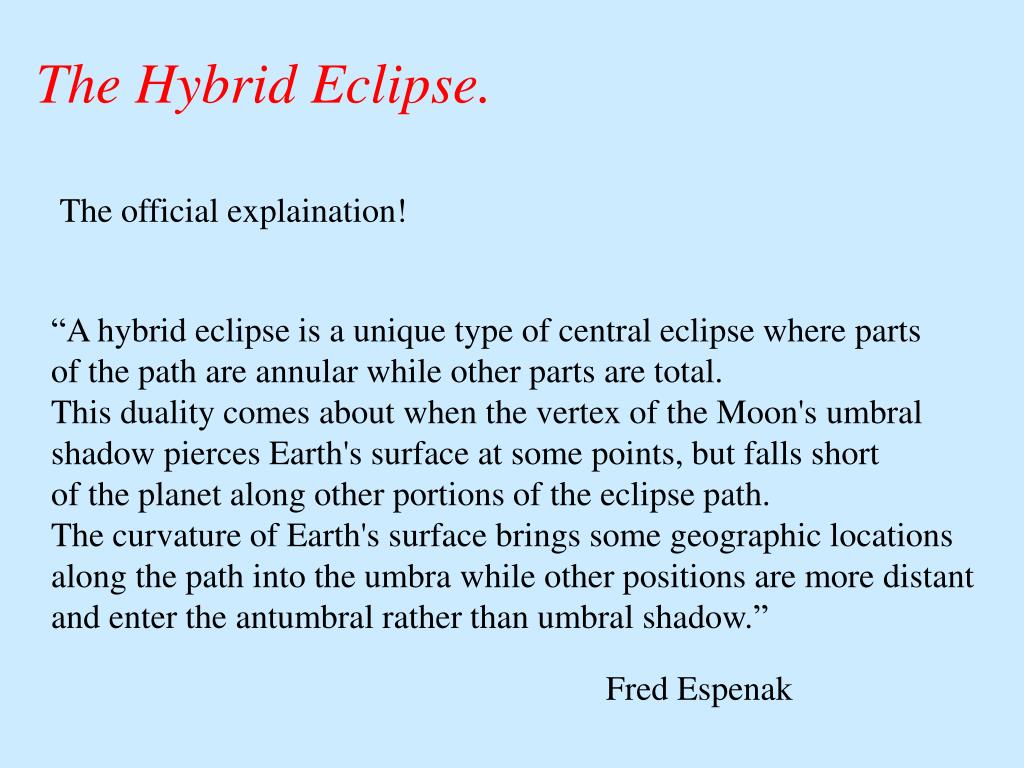 The Hybrid Eclipse.

The official explaination!

“A hybrid eclipse is a unique type of central eclipse where parts of the path are annular while other parts are total.
This duality comes about when the vertex of the Moon's umbral shadow pierces Earth's surface at some points, but falls short of the planet along other portions of the eclipse path.
The curvature of Earth's surface brings some geographic locations along the path into the umbra while other positions are more distant and enter the antumbral rather than umbral shadow.”

Fred Espenak